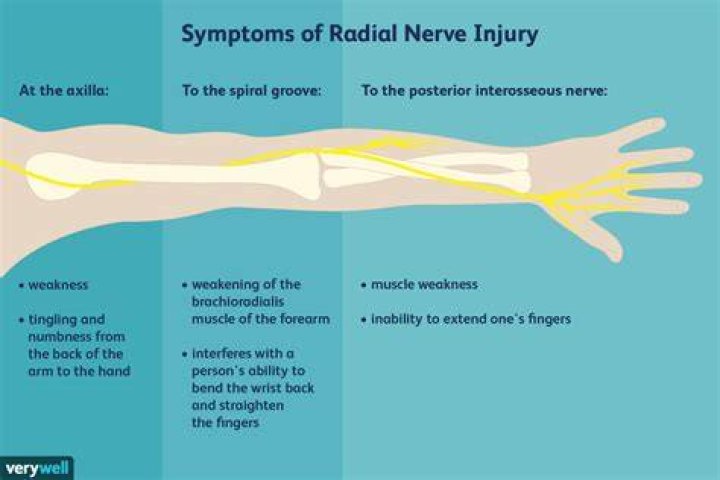 Symptoms of Radial Nerve Injury

At the axilla:

• weakness

• tingling and numbness from the back of the arm to the hand

To the spiral groove:

• weakening of the brachioradialis muscle of the forearm

• interferes with a person's ability to bend the wrist back and straighten the fingers

To the posterior interosseous nerve:

• muscle weakness

• inability to extend one's fingers

verywell